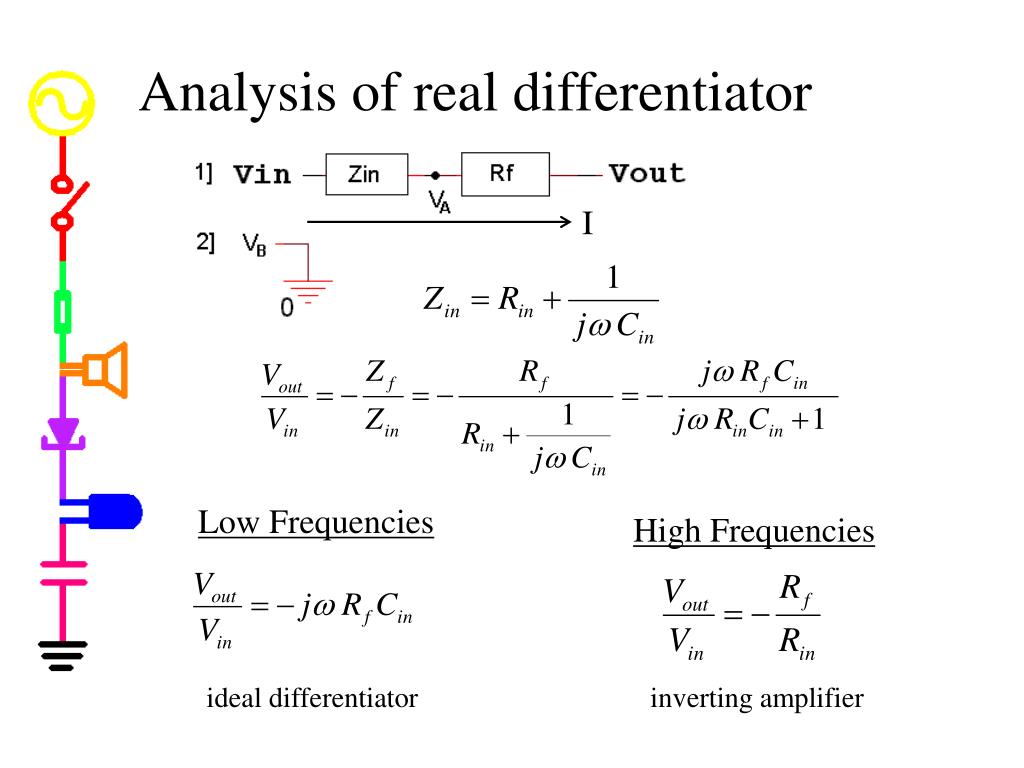 Analysis of real differentiator

1] Vin Zin $V_A$ Rf Vout

I

2] $V_B$

0

$Z_{in} = R_{in} + \frac{1}{j\omega C_{in}}$

$\frac{V_{out}}{V_{in}} = -\frac{Z_f}{Z_{in}} = -\frac{R_f}{R_{in} + \frac{1}{j\omega C_{in}}} = -\frac{j\omega R_f C_{in}}{j\omega R_{in} C_{in} + 1}$

Low Frequencies

$\frac{V_{out}}{V_{in}} = -j\omega R_f C_{in}$

ideal differentiator

High Frequencies

$\frac{V_{out}}{V_{in}} = -\frac{R_f}{R_{in}}$

inverting amplifier